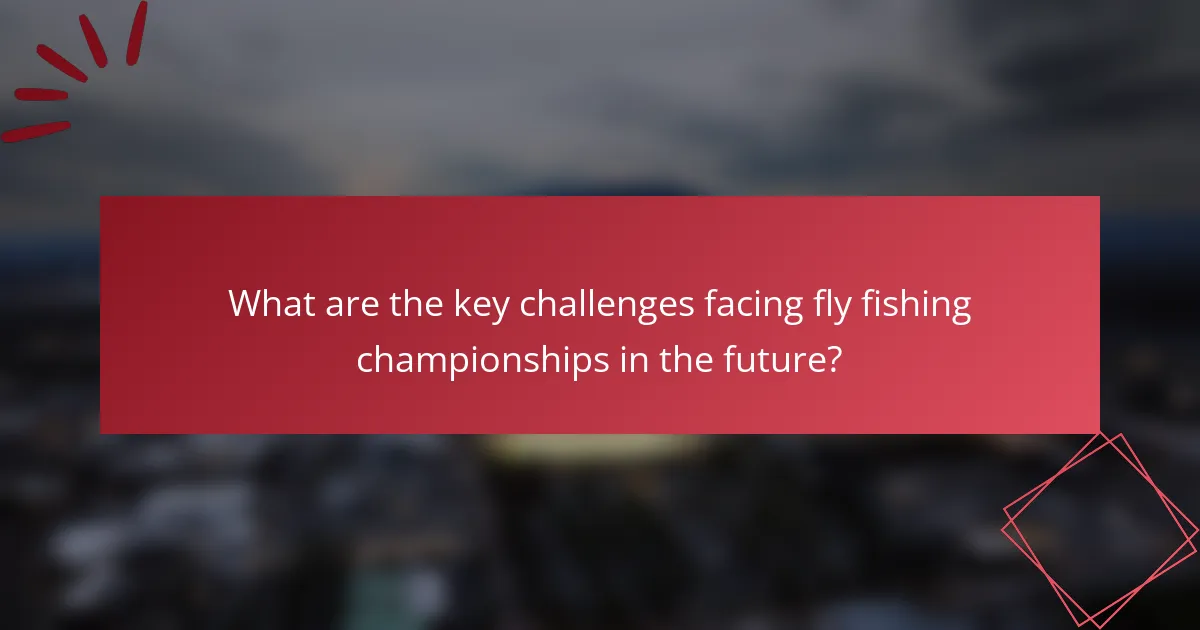 What are the key challenges facing fly fishing championships in the future?